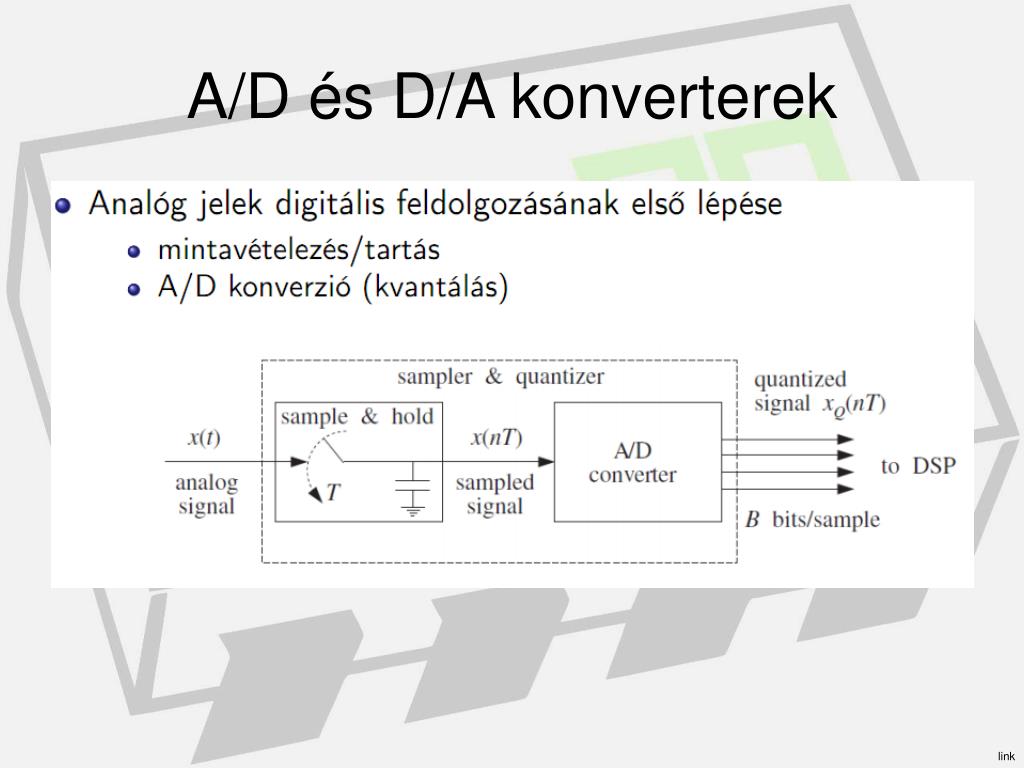 A/D és D/A konverterek

- Analóg jelek digitális feldolgozásának első lépése
  - mintavételezés/tartás
  - A/D konverzió (kvantálás)

sampler & quantizer

sample & hold

$x(t)$

analog signal

$T$

$x(nT)$

sampled signal

A/D converter

quantized signal $x_Q(nT)$

to DSP

$B$ bits/sample

link